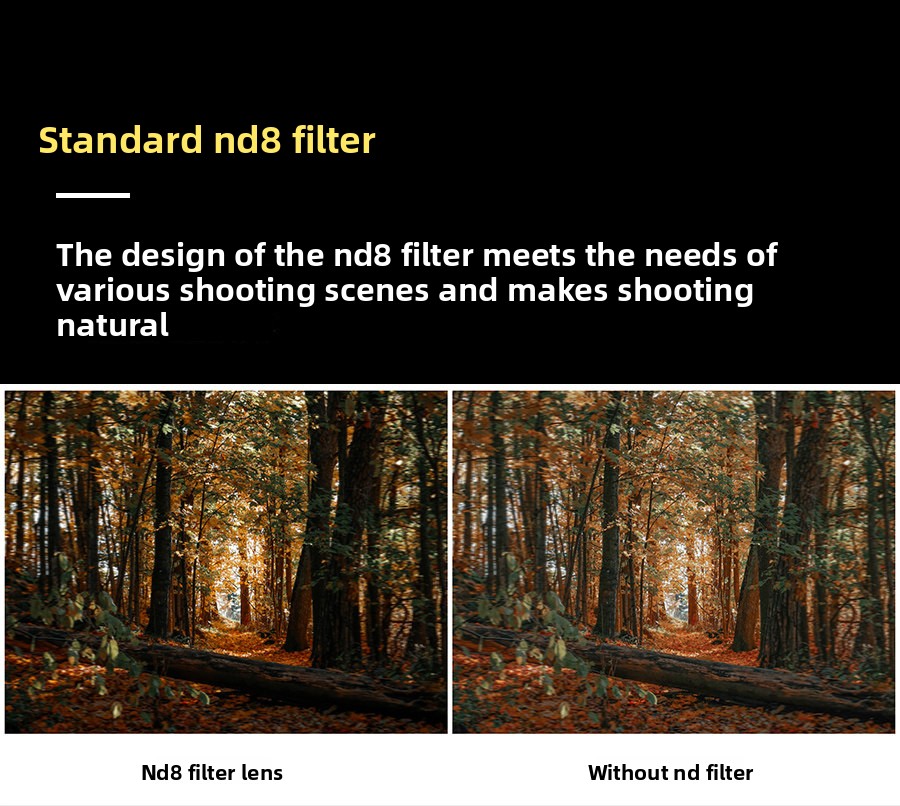 Standard nd8 filter

The design of the nd8 filter meets the needs of various shooting scenes and makes shooting natural

Nd8 filter lens

Without nd filter